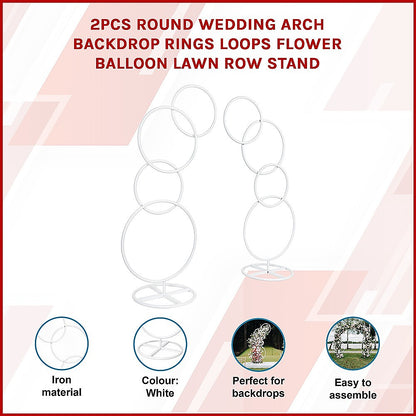 2PCS ROUND WEDDING ARCH BACKDROP RINGS LOOPS FLOWER BALLOON LAWN ROW STAND

Iron material

Colour: White

Perfect for backdrops

Easy to assemble